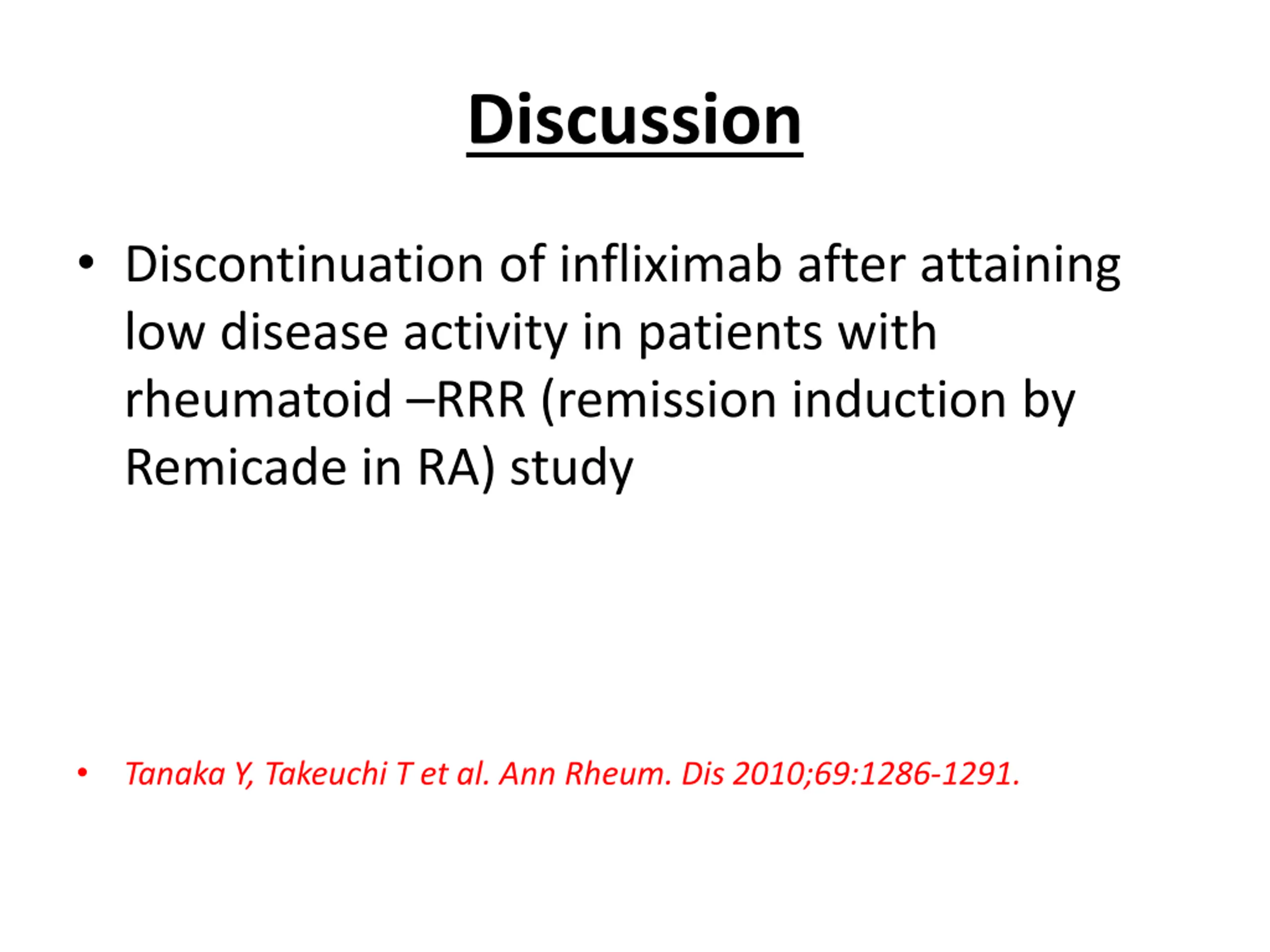 Discussion

• Discontinuation of infliximab after attaining low disease activity in patients with rheumatoid –RRR (remission induction by Remicade in RA) study

• Tanaka Y, Takeuchi T et al. Ann Rheum. Dis 2010;69:1286-1291.